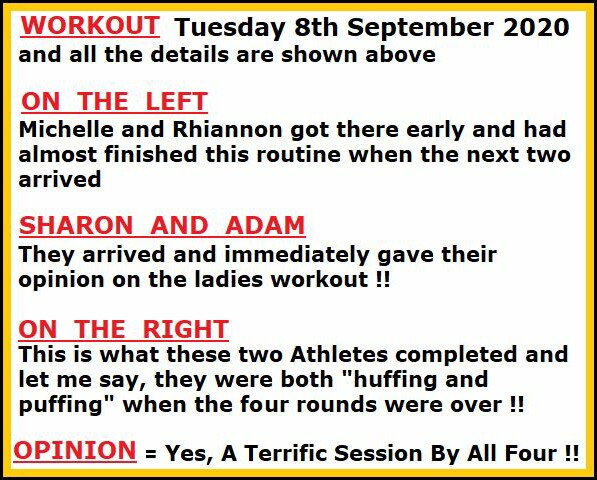 WORKOUT Tuesday 8th September 2020 and all the details are shown above

ON THE LEFT
Michelle and Rhiannon got there early and had almost finished this routine when the next two arrived

SHARON AND ADAM
They arrived and immediately gave their opinion on the ladies workout !!

ON THE RIGHT
This is what these two Athletes completed and let me say, they were both "huffing and puffing" when the four rounds were over !!

OPINION = Yes, A Terrific Session By All Four !!